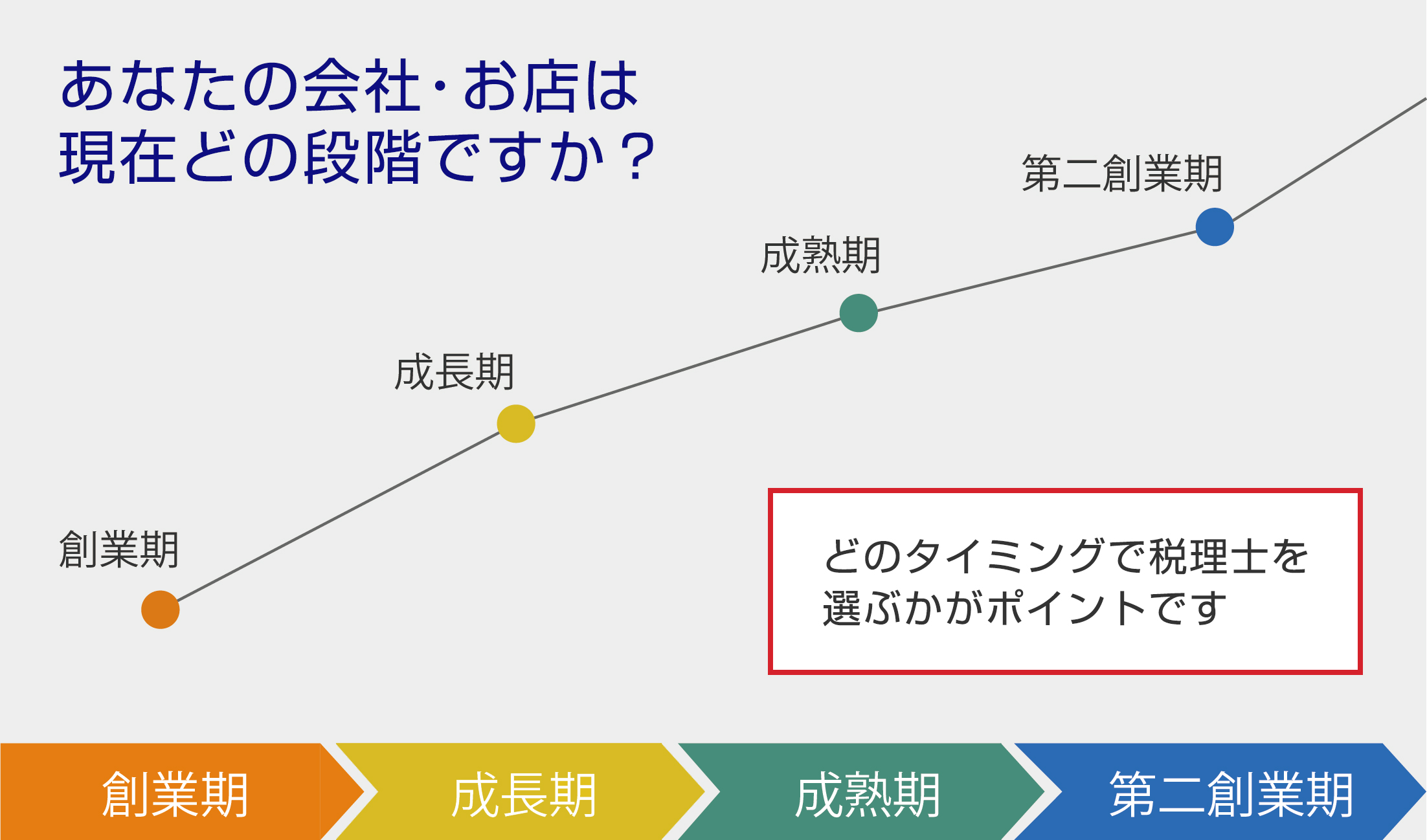 あなたの会社・お店は
現在どの段階ですか？

第二創業期

成熟期

成長期

創業期

どのタイミングで税理士を選ぶかがポイントです

創業期

成長期

成熟期

第二創業期